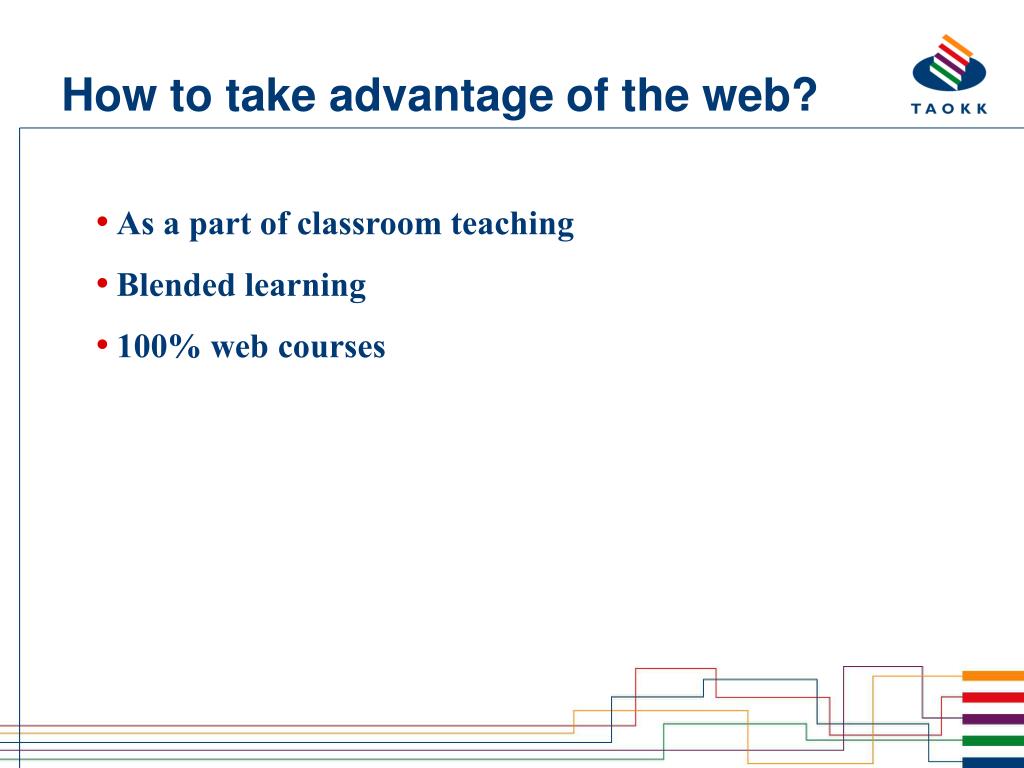 How to take advantage of the web?

TAOKK

• As a part of classroom teaching
• Blended learning
• 100% web courses